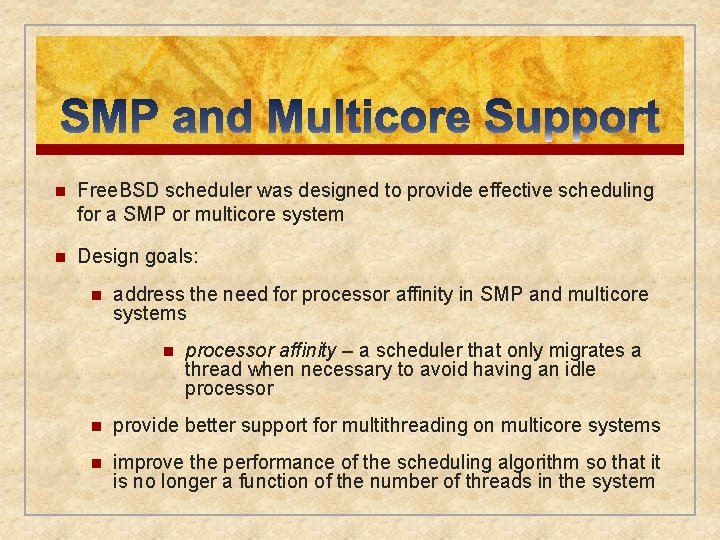 SMP and Multicore Support

FreeBSD scheduler was designed to provide effective scheduling for a SMP or multicore system

Design goals:

address the need for processor affinity in SMP and multicore systems

processor affinity – a scheduler that only migrates a thread when necessary to avoid having an idle processor

provide better support for multithreading on multicore systems

improve the performance of the scheduling algorithm so that it is no longer a function of the number of threads in the system